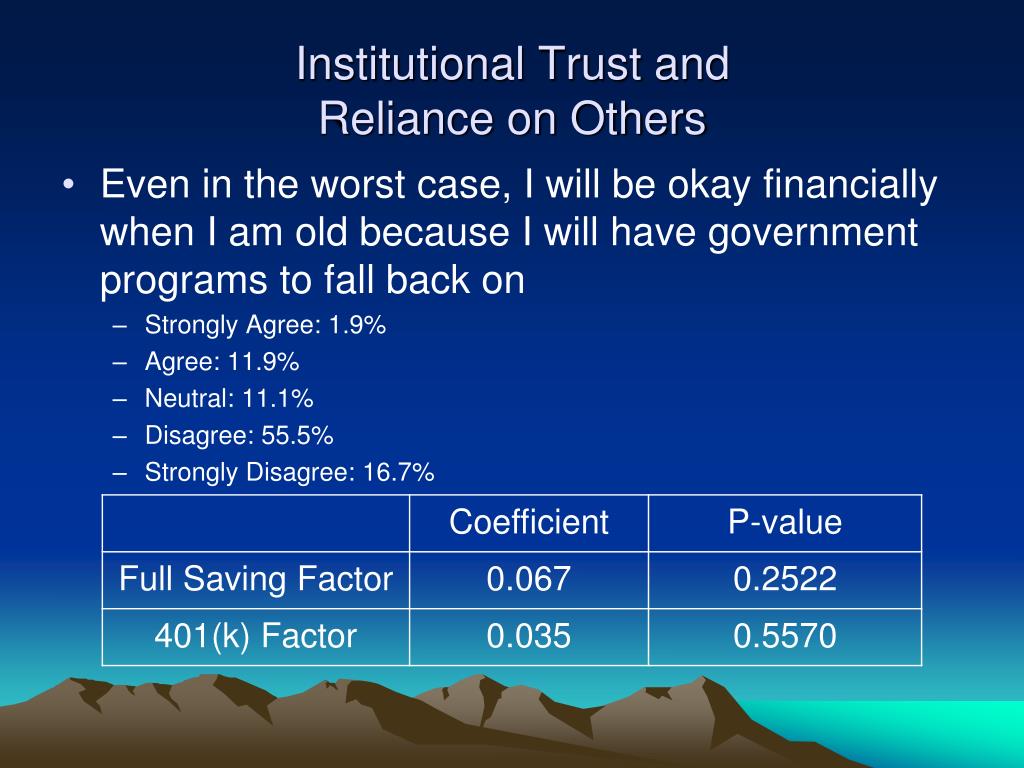 Institutional Trust and Reliance on Others

• Even in the worst case, I will be okay financially when I am old because I will have government programs to fall back on

– Strongly Agree: 1.9%
– Agree: 11.9%
– Neutral: 11.1%
– Disagree: 55.5%
– Strongly Disagree: 16.7%

| | Coefficient | P-value |
|---|---|---|
| Full Saving Factor | 0.067 | 0.2522 |
| 401(k) Factor | 0.035 | 0.5570 |